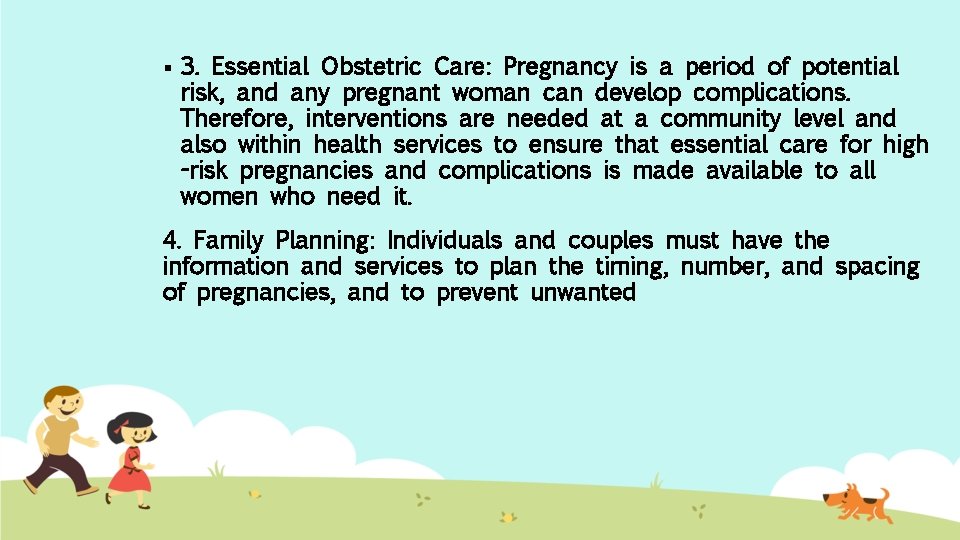 ▪ 3. Essential Obstetric Care: Pregnancy is a period of potential risk, and any pregnant woman can develop complications. Therefore, interventions are needed at a community level and also within health services to ensure that essential care for high -risk pregnancies and complications is made available to all women who need it.

4. Family Planning: Individuals and couples must have the information and services to plan the timing, number, and spacing of pregnancies, and to prevent unwanted